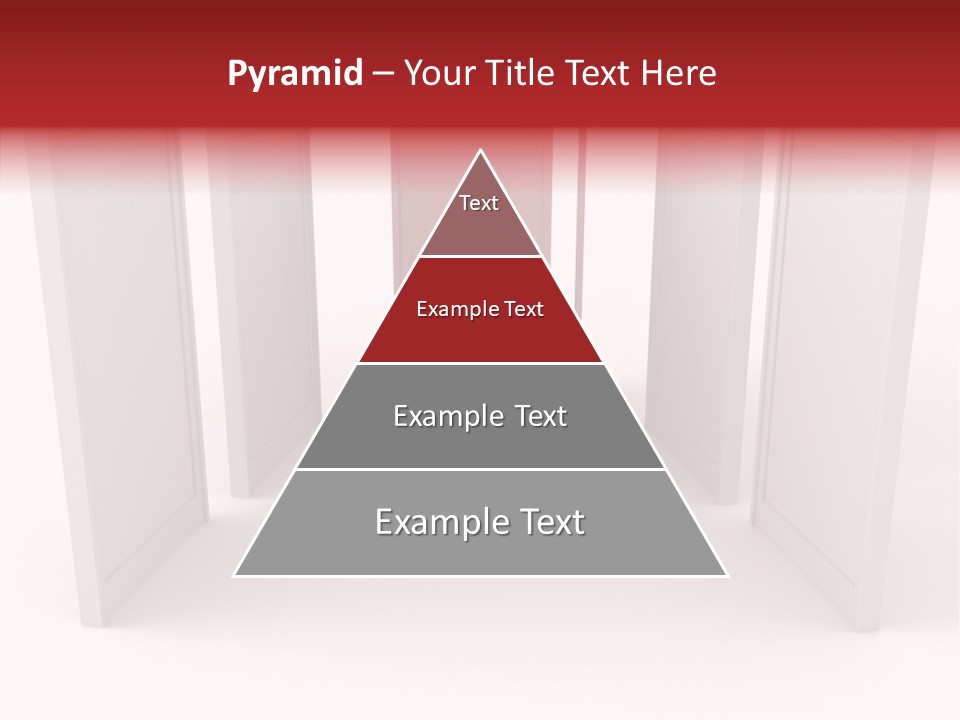 Pyramid – Your Title Text Here

Text

Example Text

Example Text

Example Text